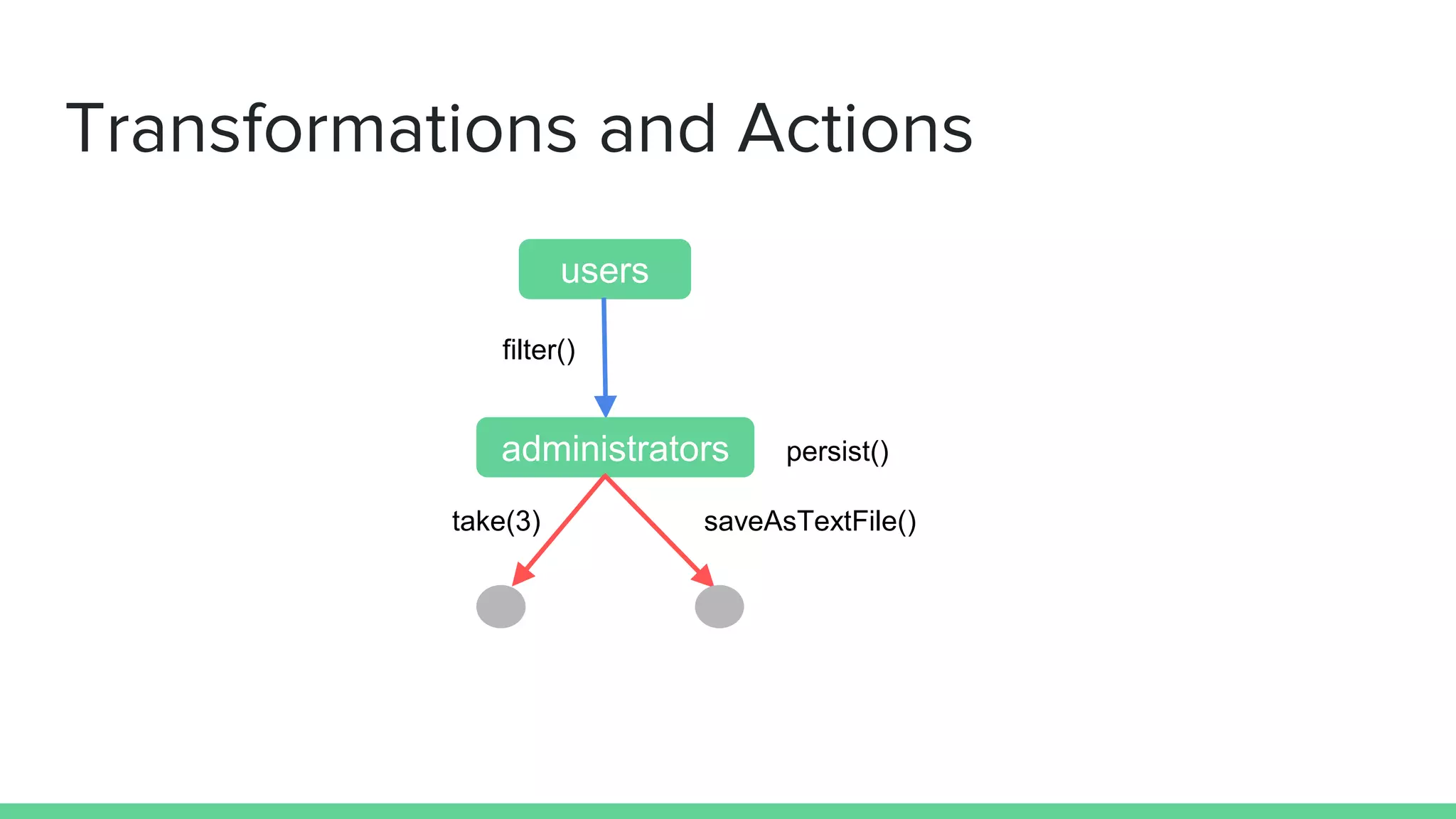 Transformations and Actions

users

filter()

administrators

persist()

take(3)

saveAsTextFile()